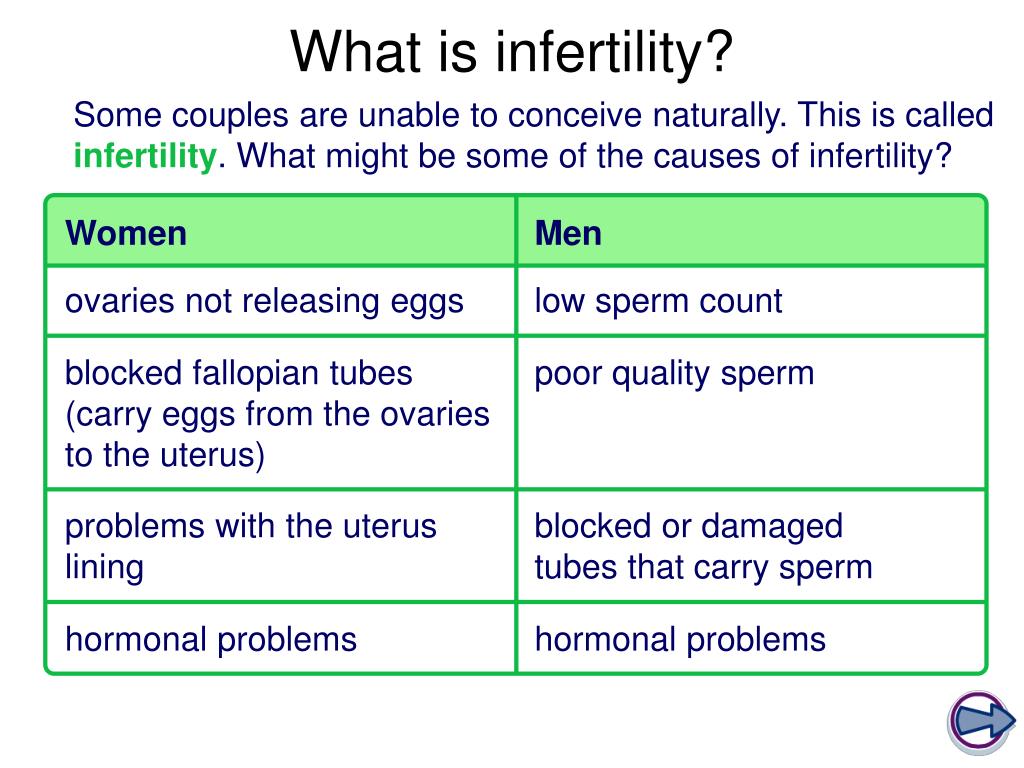 What is infertility?

Some couples are unable to conceive naturally. This is called infertility. What might be some of the causes of infertility?

| Women | Men |
|---|---|
| ovaries not releasing eggs | low sperm count |
| blocked fallopian tubes (carry eggs from the ovaries to the uterus) | poor quality sperm |
| problems with the uterus lining | blocked or damaged tubes that carry sperm |
| hormonal problems | hormonal problems |